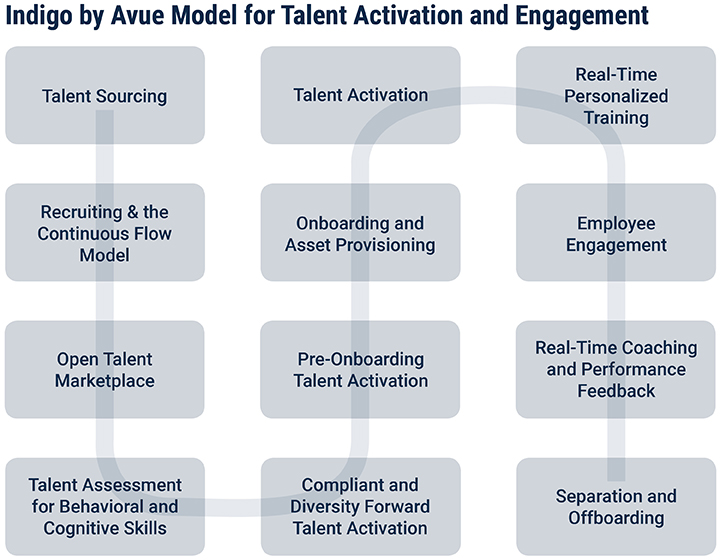 Indigo by Avue Model for Talent Activation and Engagement

Talent Sourcing

Recruiting & the Continuous Flow Model

Open Talent Marketplace

Talent Assessment for Behavioral and Cognitive Skills

Talent Activation

Onboarding and Asset Provisioning

Pre-Onboarding Talent Activation

Compliant and Diversity Forward Talent Activation

Real-Time Personalized Training

Employee Engagement

Real-Time Coaching and Performance Feedback

Separation and Offboarding